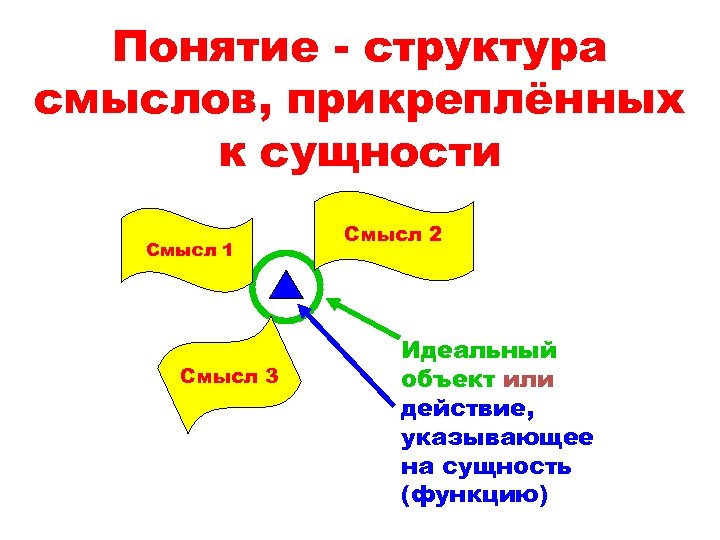 Понятие - структура смыслов, прикреплённых к сущности

Смысл 1

Смысл 2

Смысл 3

Идеальный объект или действие, указывающее на сущность (функцию)